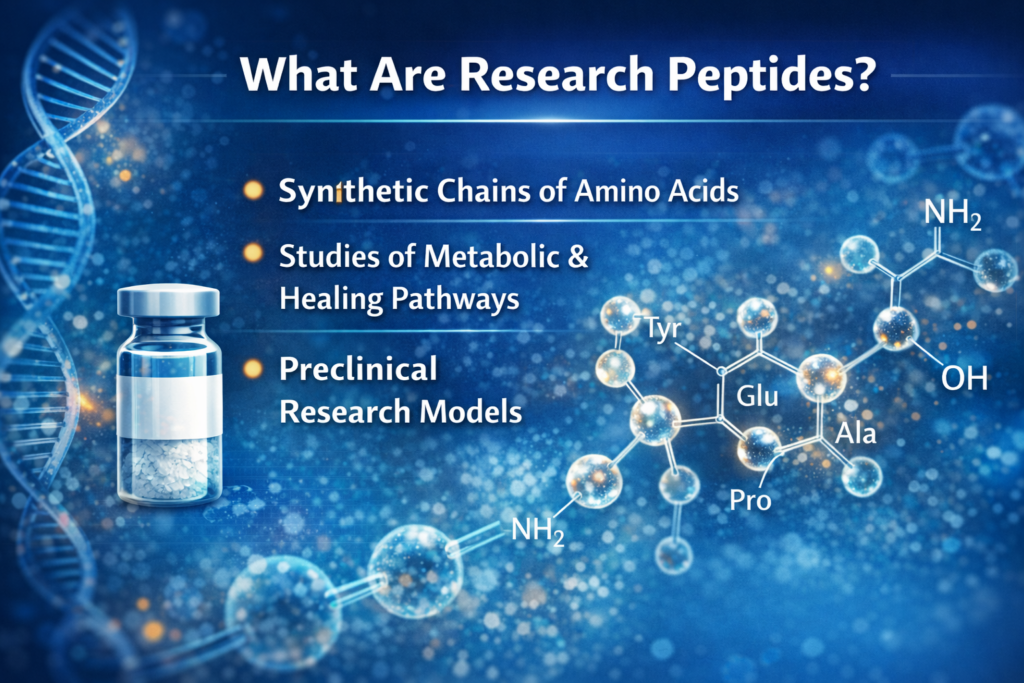 What Are Research Peptides?

Synthetic Chains of Amino Acids

Studies of Metabolic & Healing Pathways

Preclinical Research Models

$NH_2$

Tyr

Glu

OH

Ala

Pro

$NH_2$